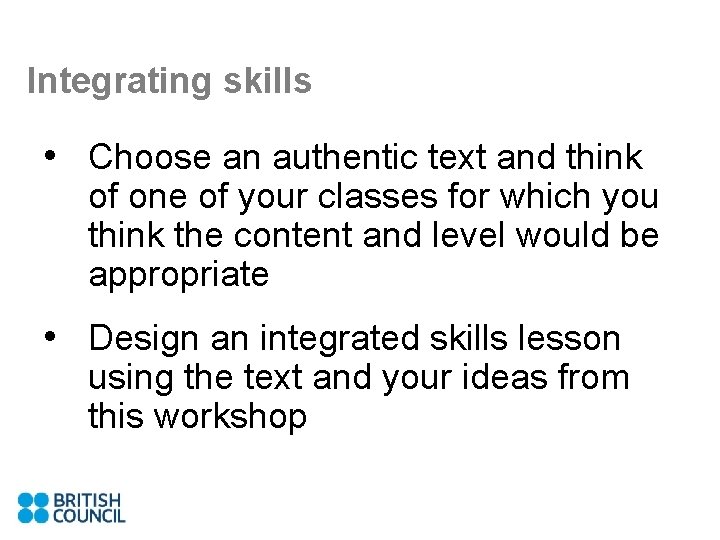 Integrating skills

• Choose an authentic text and think of one of your classes for which you think the content and level would be appropriate

• Design an integrated skills lesson using the text and your ideas from this workshop

BRITISH COUNCIL